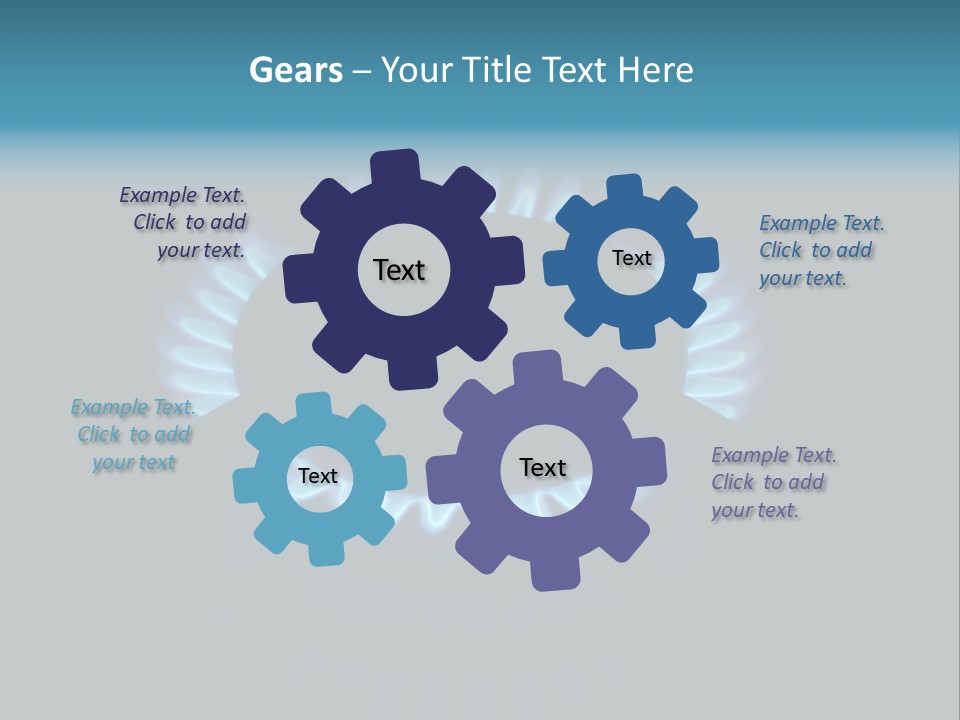 Gears – Your Title Text Here

Example Text. Click to add your text.

Text

Text

Example Text. Click to add your text.

Example Text. Click to add your text

Text

Text

Example Text. Click to add your text.